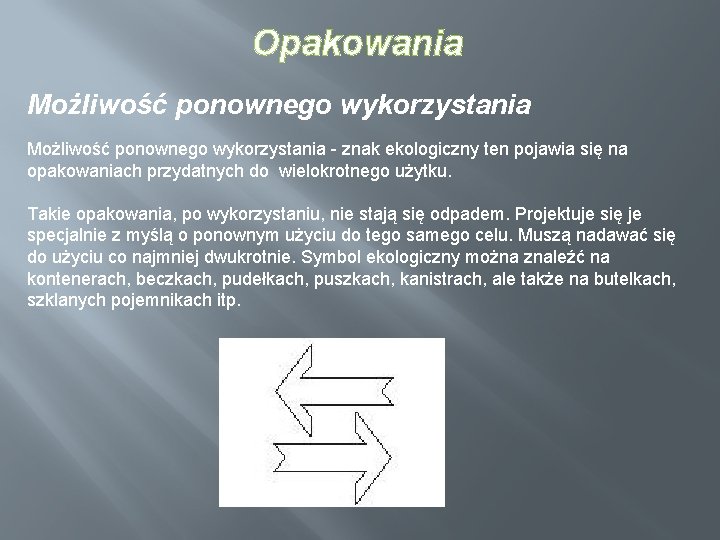 Opakowania

Możliwość ponownego wykorzystania

Możliwość ponownego wykorzystania - znak ekologiczny ten pojawia się na opakowaniach przydatnych do wielokrotnego użytku.

Takie opakowania, po wykorzystaniu, nie stają się odpadem. Projektuje się je specjalnie z myślą o ponownym użyciu do tego samego celu. Muszą nadawać się do użyciu co najmniej dwukrotnie. Symbol ekologiczny można znaleźć na kontenerach, beczkach, pudełkach, puszkach, kanistrach, ale także na butelkach, szklanych pojemnikach itp.